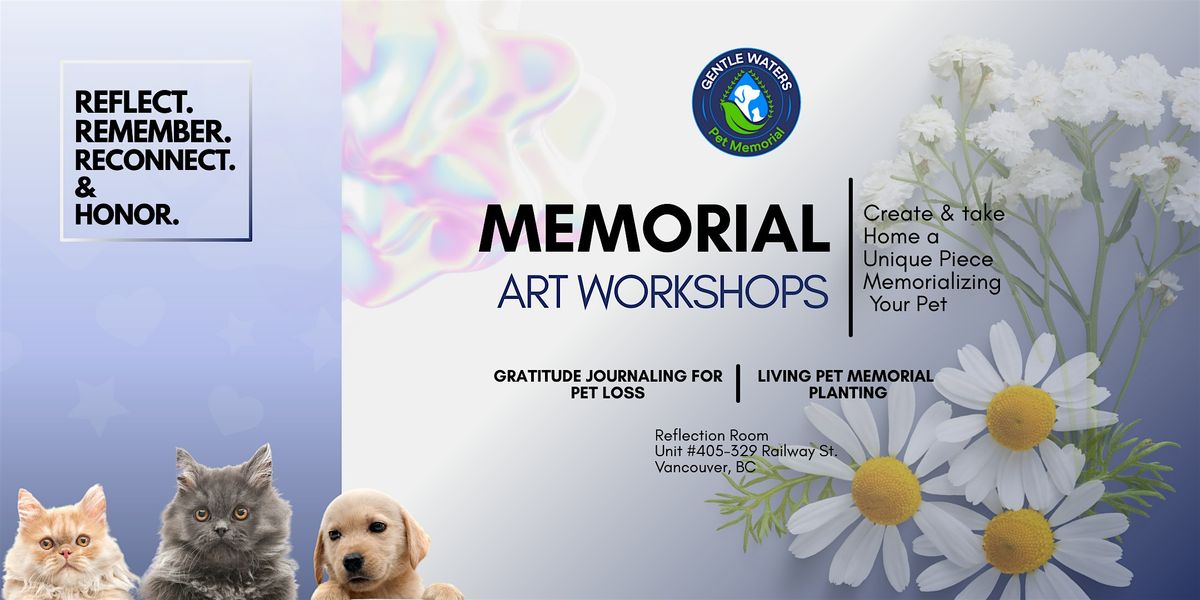 REFLECT.
REMEMBER.
RECONNECT.
&
HONOR.

GENTLE WATERS
Pet Memorial

MEMORIAL
ART WORKSHOPS

Create & take Home a Unique Piece Memorializing Your Pet

GRATITUDE JOURNALING FOR PET LOSS

LIVING PET MEMORIAL PLANTING

Reflection Room
Unit #405-329 Railway St.
Vancouver, BC